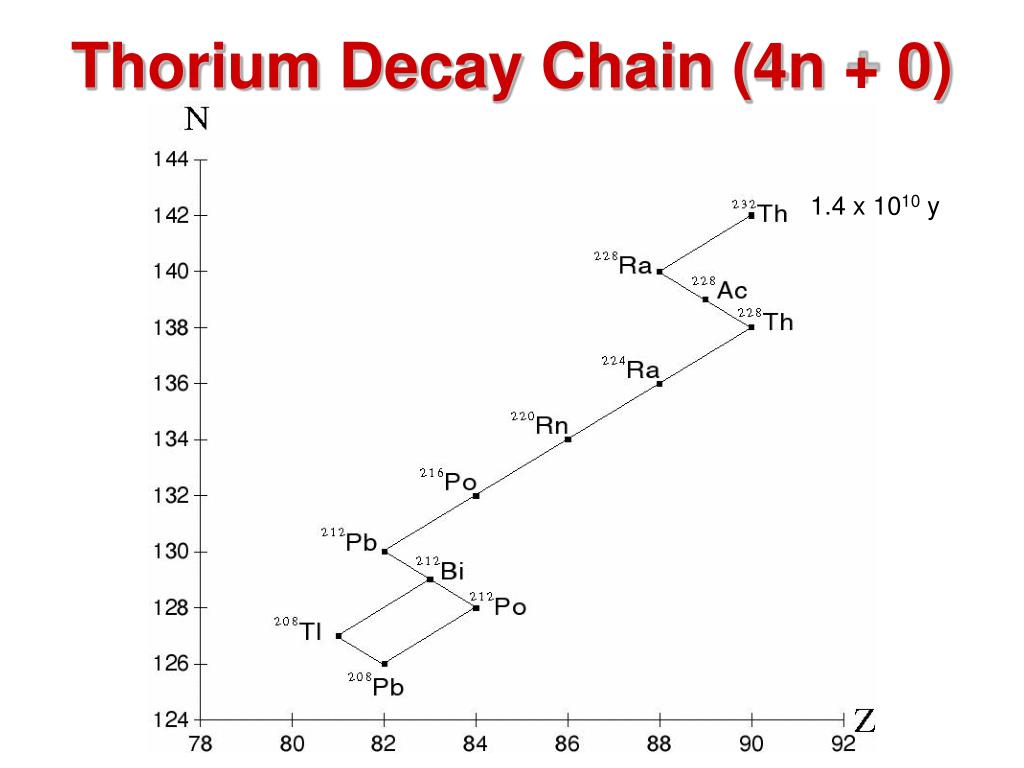 Thorium Decay Chain (4n + 0)

N

144
142
140
138
136
134
132
130
128
126
124

$^{232}$Th 1.4 x $10^{10}$ y
$^{228}$Ra
$^{228}$Ac
$^{228}$Th
$^{224}$Ra
$^{220}$Rn
$^{216}$Po
$^{212}$Pb
$^{212}$Bi
$^{212}$Po
$^{208}$Tl
$^{208}$Pb

78 80 82 84 86 88 90 92 Z